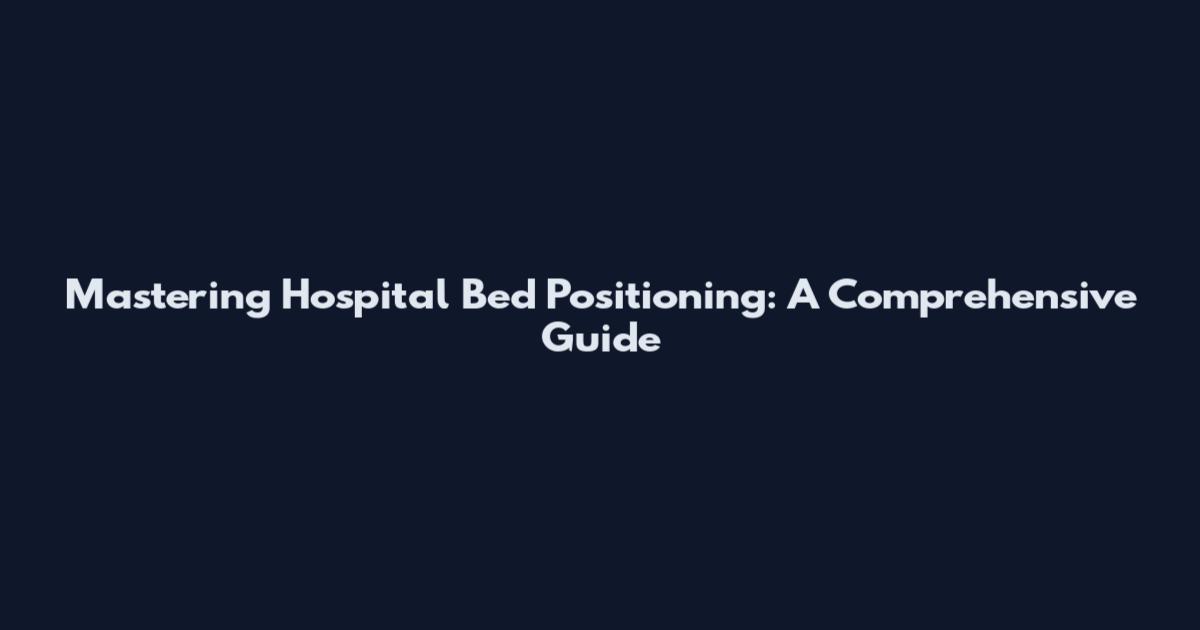 Mastering Hospital Bed Positioning: A Comprehensive Guide